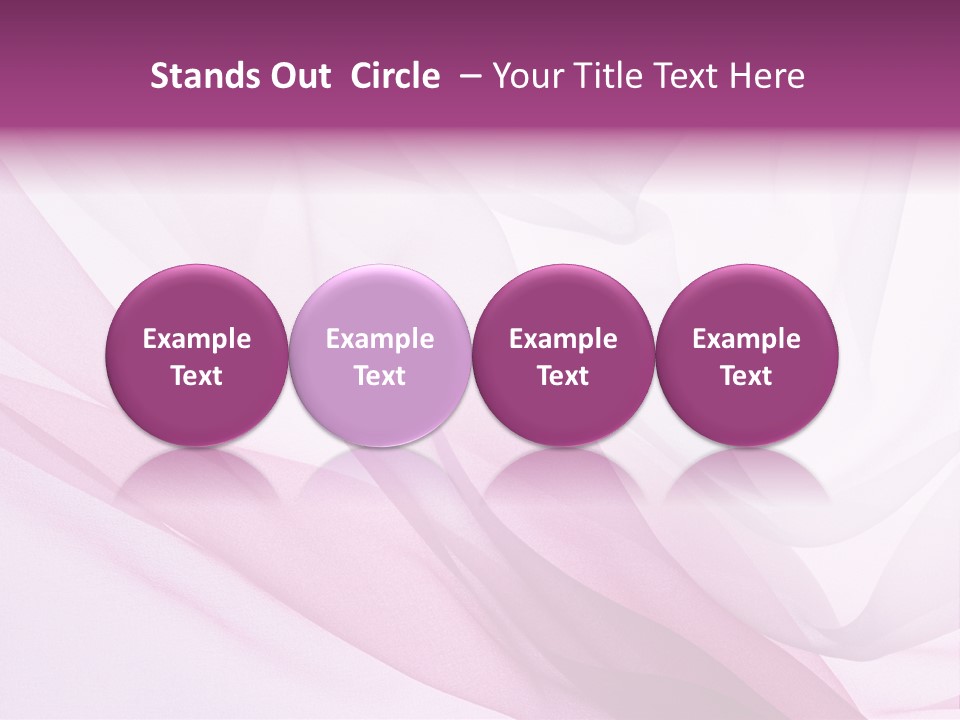 Stands Out Circle – Your Title Text Here

Example Text

Example Text

Example Text

Example Text